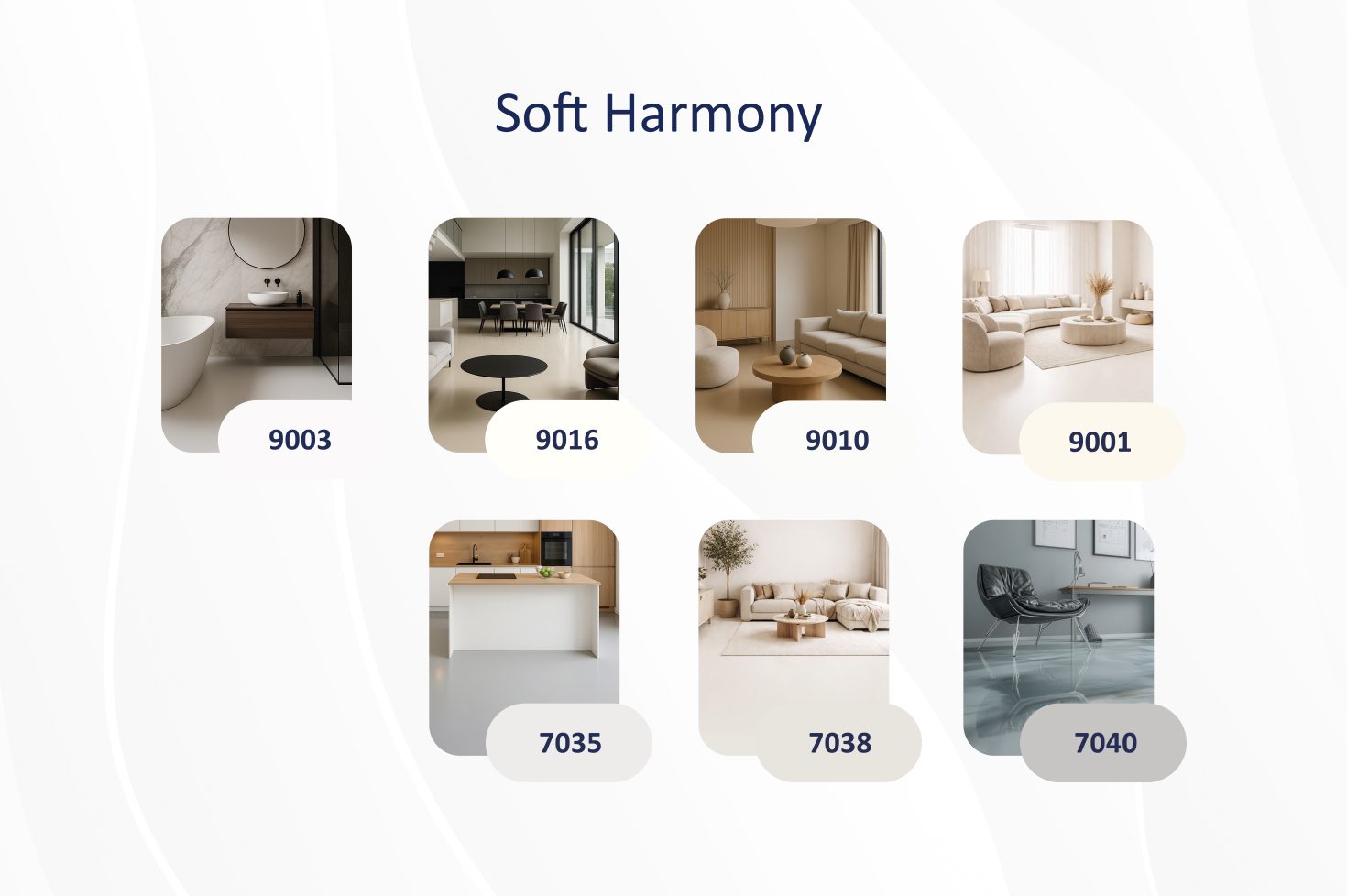 Soft Harmony

9003

9016

9010

9001

7035

7038

7040